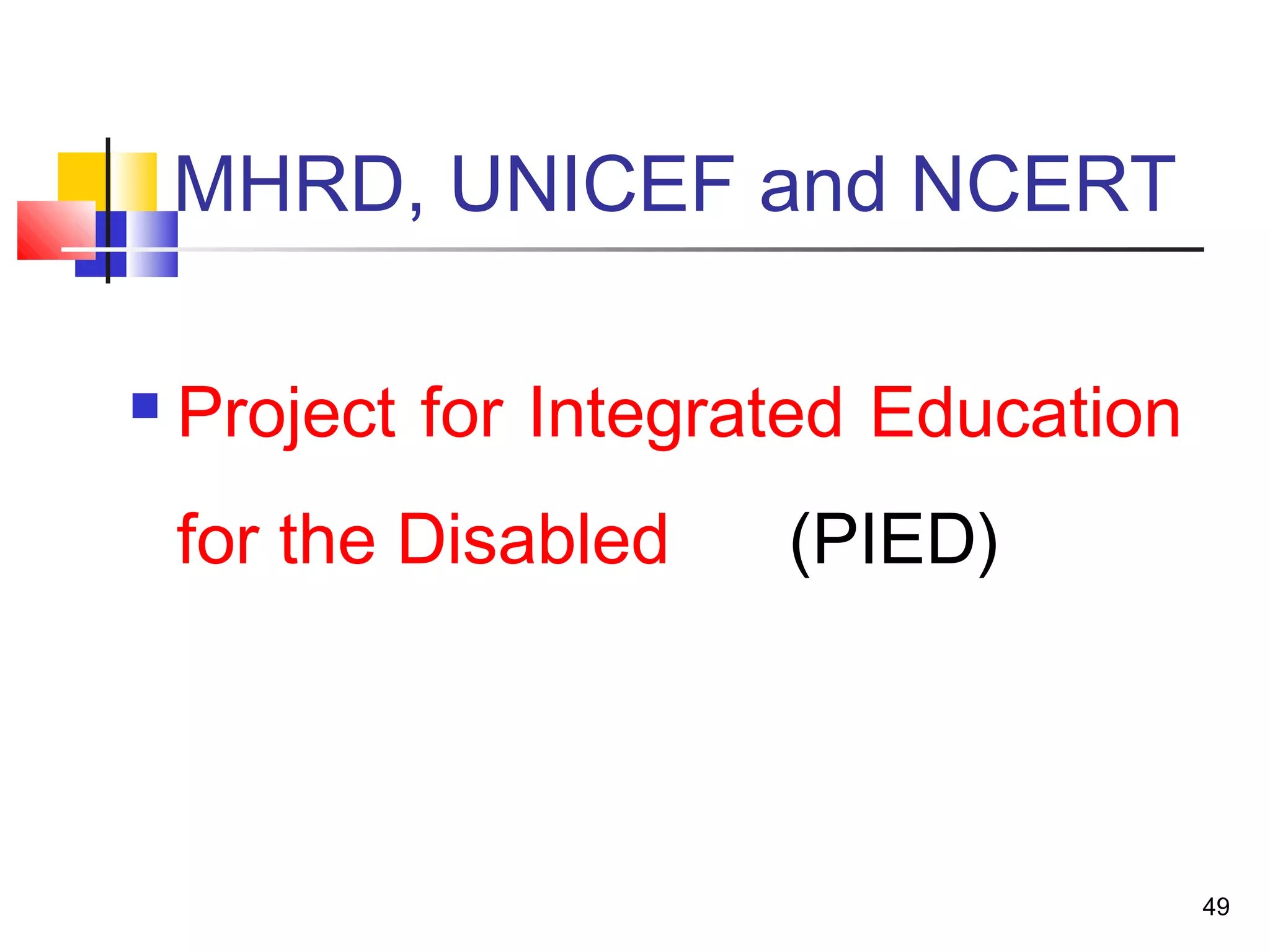 MHRD, UNICEF and NCERT

Project for Integrated Education for the Disabled (PIED)

49